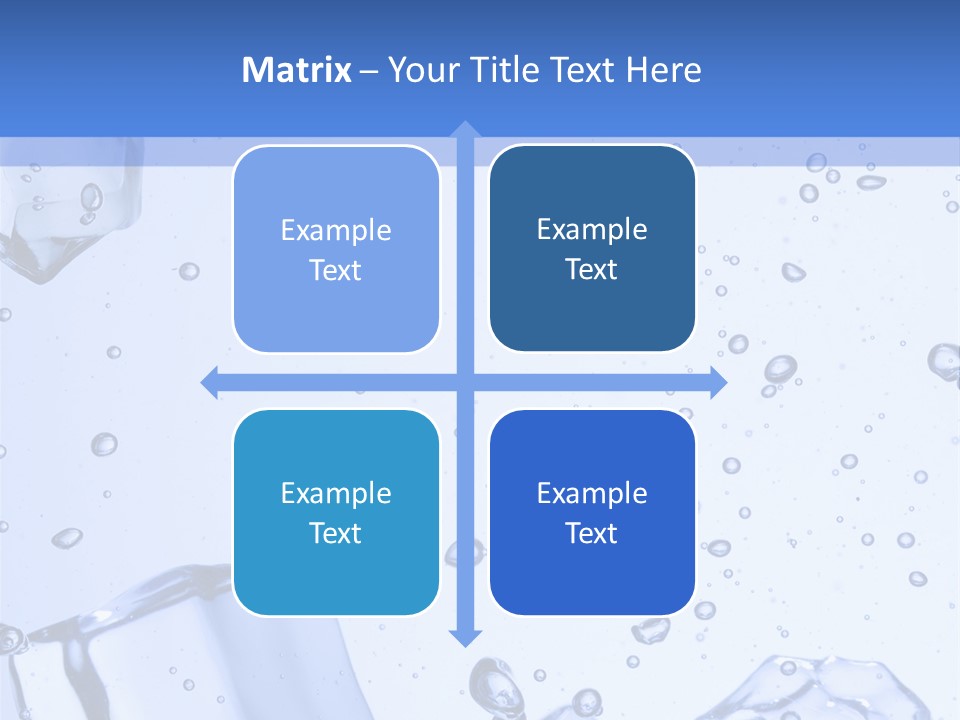 Matrix – Your Title Text Here

Example Text

Example Text

Example Text

Example Text